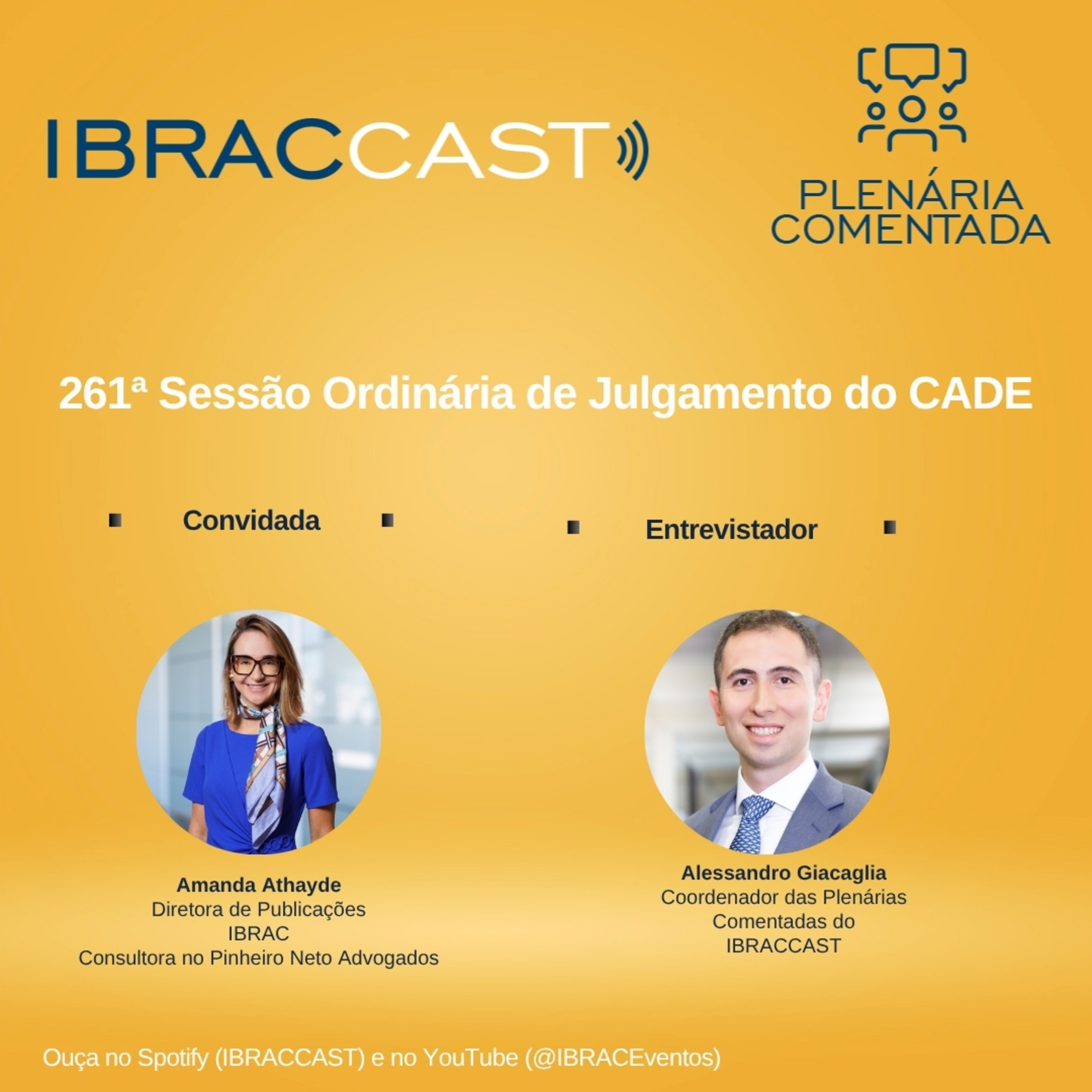 IBRACCAST

PLENÁRIA COMENTADA

261ª Sessão Ordinária de Julgamento do CADE

Convidada

Entrevistador

Amanda Athayde
Diretora de Publicações
IBRAC
Consultora no Pinheiro Neto Advogados

Alessandro Giacaglia
Coordenador das Plenárias
Comentadas do
IBRACCAST

Ouça no Spotify (IBRACCAST) e no YouTube (@IBRACEventos)